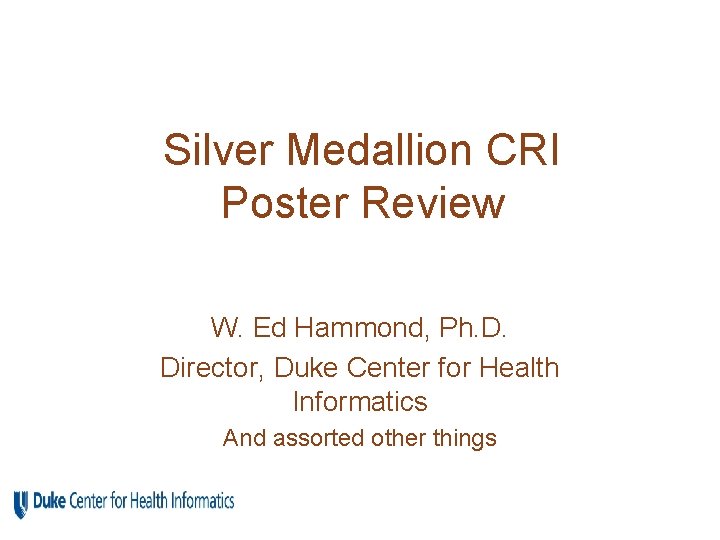 Silver Medallion CRI
Poster Review

W. Ed Hammond, Ph.D.
Director, Duke Center for Health Informatics
And assorted other things

Duke Center for Health Informatics